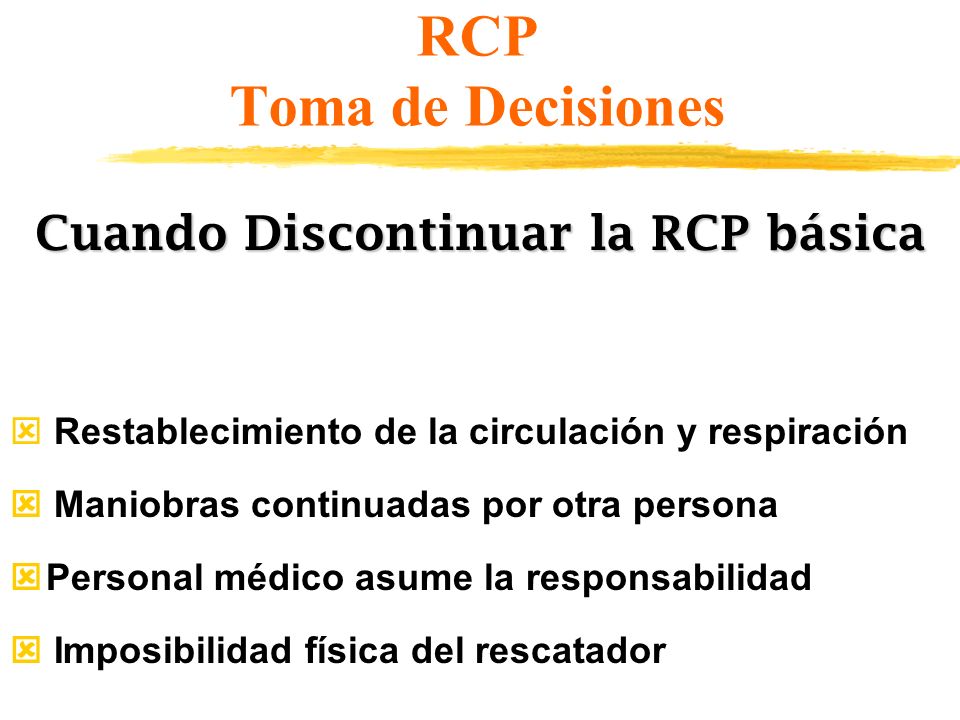 RCP
Toma de Decisiones

Cuando Discontinuar la RCP básica

Restablecimiento de la circulación y respiración

Maniobras continuadas por otra persona

Personal médico asume la responsabilidad

Imposibilidad física del rescatador